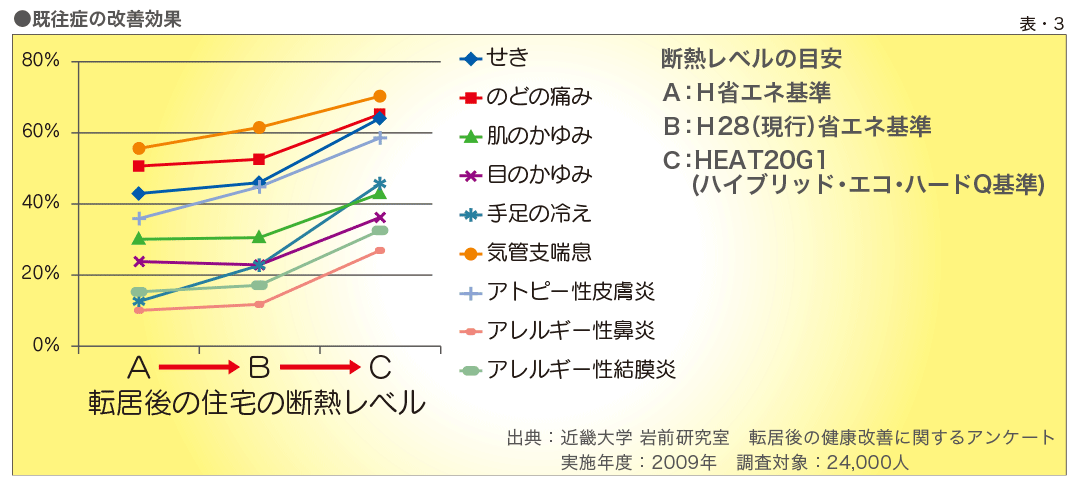 ●既往症の改善効果

表・3

80%
60%
40%
20%
0%

A → B → C
転居後の住宅の断熱レベル

せき
のどの痛み
肌のかゆみ
目のかゆみ
手足の冷え
気管支喘息
アトピー性皮膚炎
アレルギー性鼻炎
アレルギー性結膜炎

断熱レベルの目安
A：H省エネ基準
B：H28(現行)省エネ基準
C：HEAT20G1
(ハイブリッド・エコ・ハードQ基準)

出典：近畿大学 岩前研究室　転居後の健康改善に関するアンケート
実施年度：2009年　調査対象：24,000人